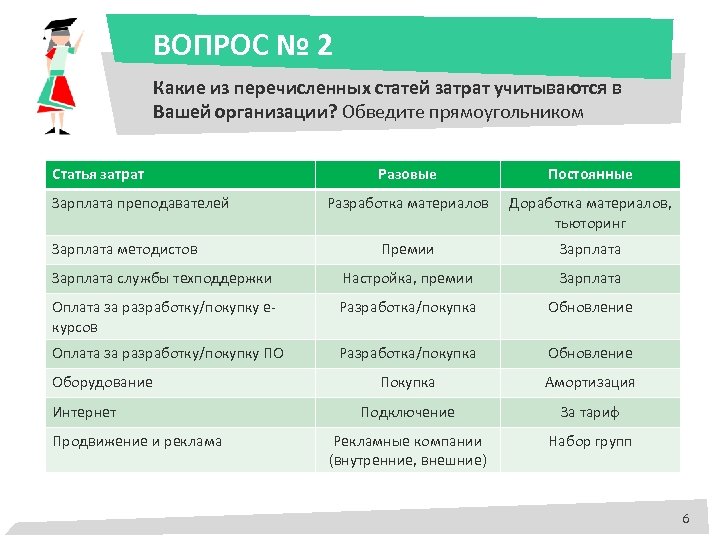 ВОПРОС № 2

Какие из перечисленных статей затрат учитываются в Вашей организации? Обведите прямоугольником

| Статья затрат | Разовые | Постоянные |
|---|---|---|
| Зарплата преподавателей | Разработка материалов | Доработка материалов, тьюторинг |
| Зарплата методистов | Премии | Зарплата |
| Зарплата службы техподдержки | Настройка, премии | Зарплата |
| Оплата за разработку/покупку е-курсов | Разработка/покупка | Обновление |
| Оплата за разработку/покупку ПО | Разработка/покупка | Обновление |
| Оборудование | Покупка | Амортизация |
| Интернет | Подключение | За тариф |
| Продвижение и реклама | Рекламные компании (внутренние, внешние) | Набор групп |

6